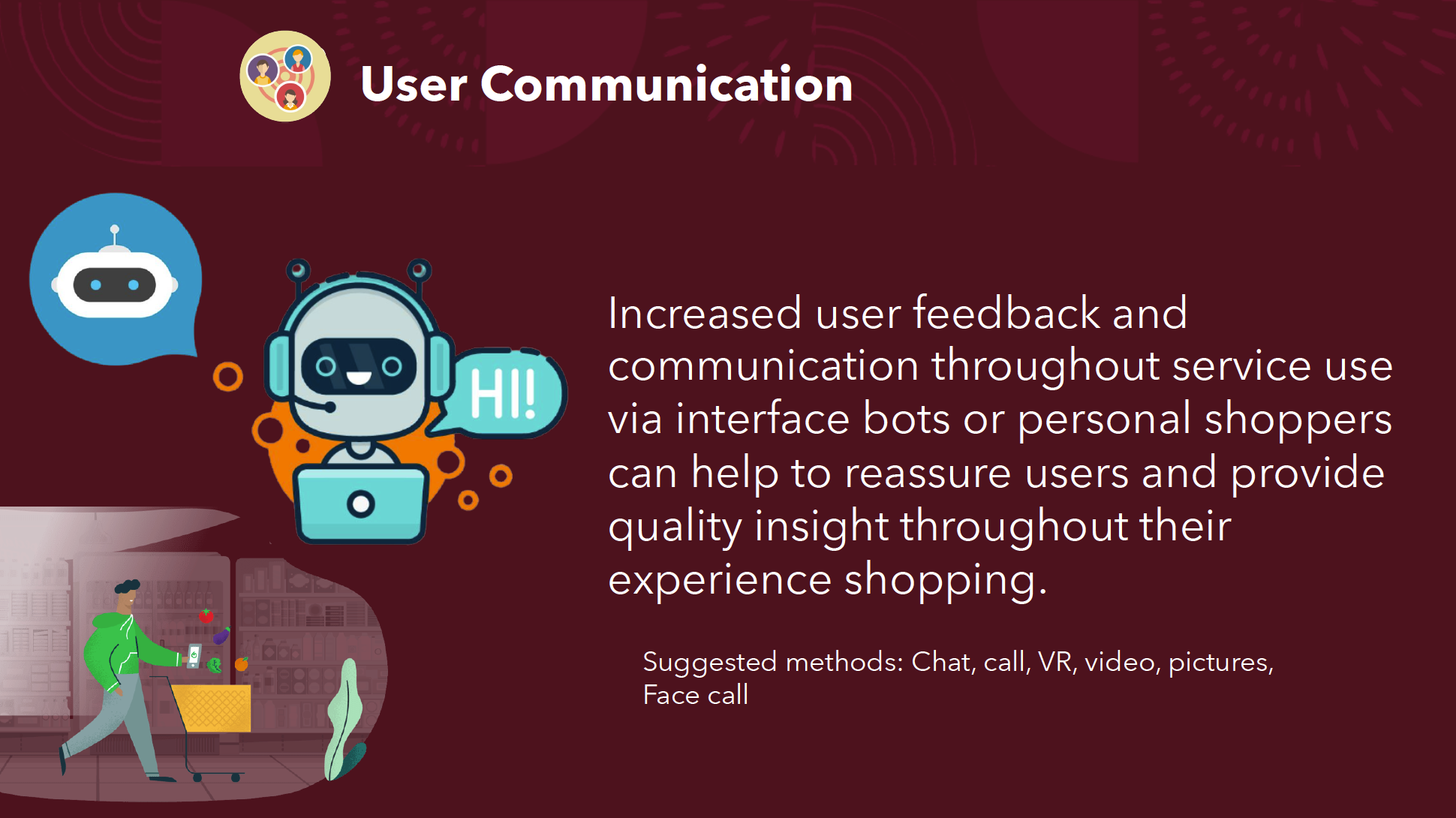 User Communication

HI!

Increased user feedback and communication throughout service use via interface bots or personal shoppers can help to reassure users and provide quality insight throughout their experience shopping.

Suggested methods: Chat, call, VR, video, pictures, Face call